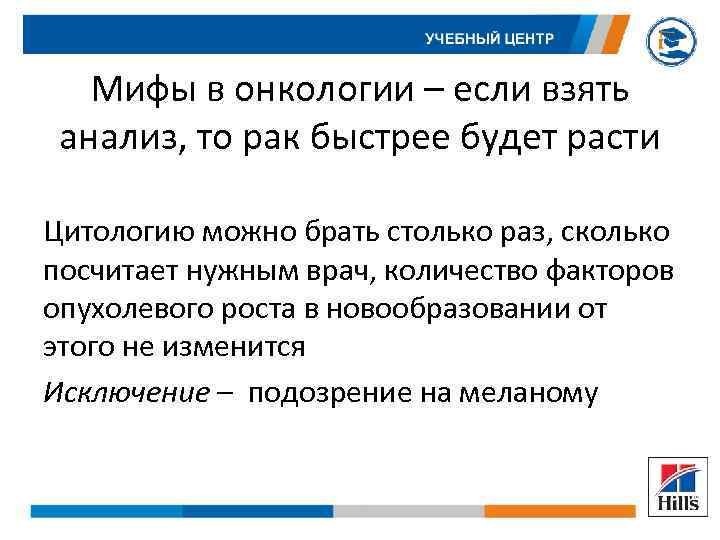 УЧЕБНЫЙ ЦЕНТР

Мифы в онкологии – если взять анализ, то рак быстрее будет расти

Цитологию можно брать столько раз, сколько посчитает нужным врач, количество факторов опухолевого роста в новообразовании от этого не изменится

Исключение – подозрение на меланому

Hill's